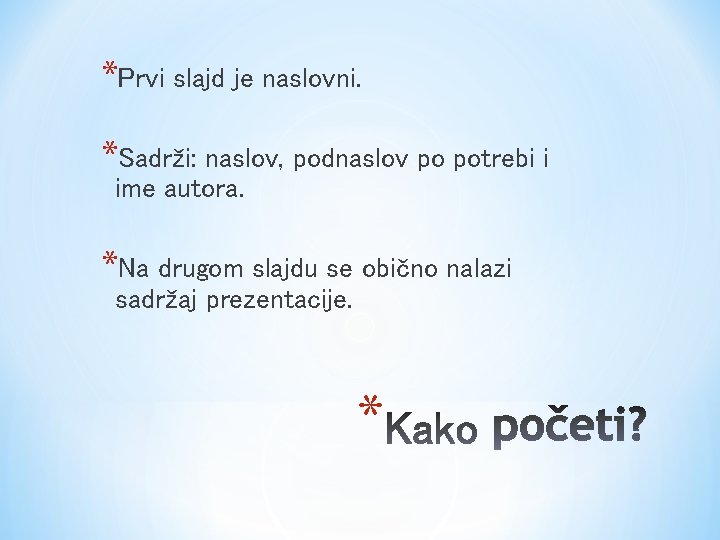 *Prvi slajd je naslovni.

*Sadrži: naslov, podnaslov po potrebi i ime autora.

*Na drugom slajdu se obično nalazi sadržaj prezentacije.

*Kako početi?